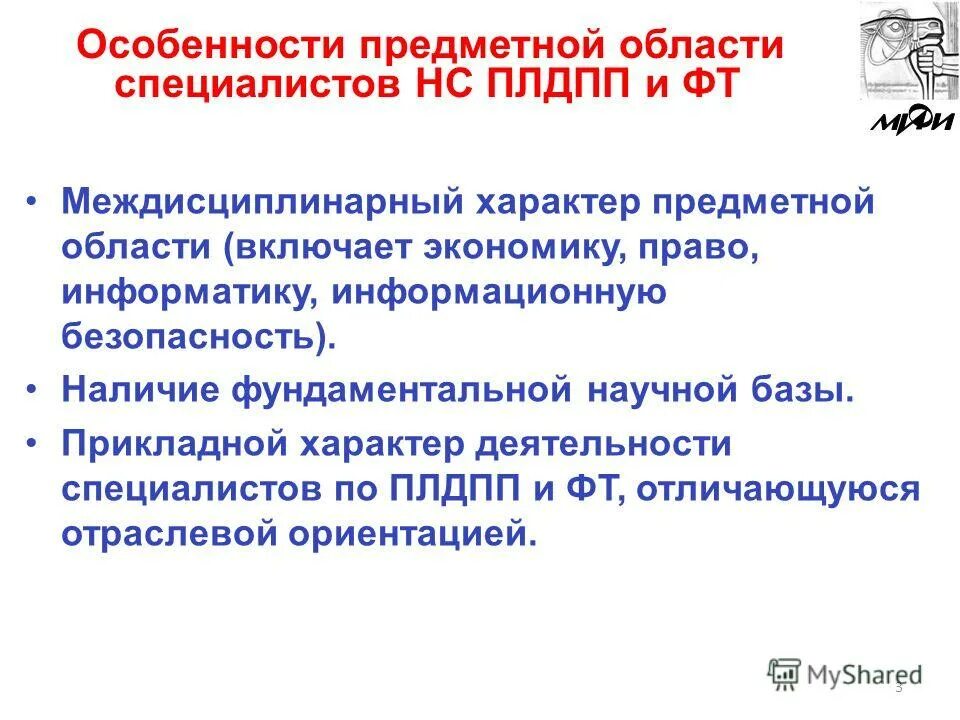 Особенности предметной области специалистов НС ПЛДПП и ФТ

МИФИ

• Междисциплинарный характер предметной области (включает экономику, право, информатику, информационную безопасность).
• Наличие фундаментальной научной базы.
• Прикладной характер деятельности специалистов по ПЛДПП и ФТ, отличающуюся отраслевой ориентацией.

MyShared

3